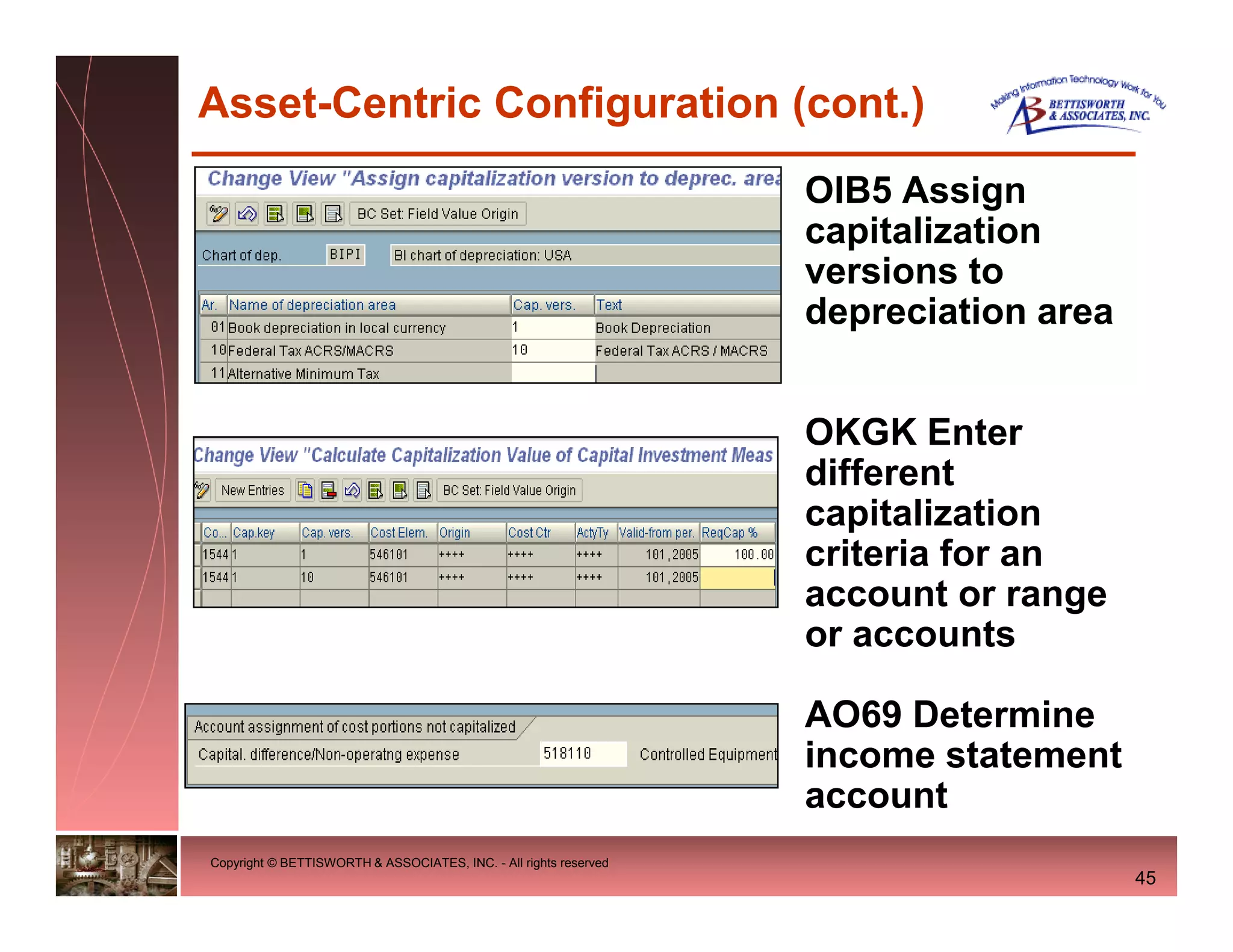 Asset-Centric Configuration (cont.)

Making Information Technology Work for You
BETTISWORTH & ASSOCIATES, INC.

Change View "Assign capitalization version to deprec. area

BC Set: Field Value Origin

Chart of dep. BIPI BI chart of depreciation: USA

| Ar. | Name of depreciation area | Cap. vers. | Text |
|---|---|---|---|
| 01 | Book depreciation in local currency | 1 | Book Depreciation |
| 10 | Federal Tax ACRS/MACRS | 10 | Federal Tax ACRS / MACRS |
| 11 | Alternative Minimum Tax | | |

OIB5 Assign capitalization versions to depreciation area

Change View "Calculate Capitalization Value of Capital Investment Meas

New Entries BC Set: Field Value Origin

| Co... | Cap.key | Cap. vers. | Cost Elem. | Origin | Cost Ctr | ActyTy | Valid-from per. | ReqCap % |
|---|---|---|---|---|---|---|---|---|
| 1544 | 1 | 1 | 546101 | ++++ | ++++ | ++++ | 101,2005 | 100.00 |
| 1544 | 1 | 10 | 546101 | ++++ | ++++ | ++++ | 101,2005 | |

OKGK Enter different capitalization criteria for an account or range or accounts

Account assignment of cost portions not capitalized
Capital. difference/Non-operatng expense 518110 Controlled Equipment

AO69 Determine income statement account

Copyright © BETTISWORTH & ASSOCIATES, INC. - All rights reserved

45